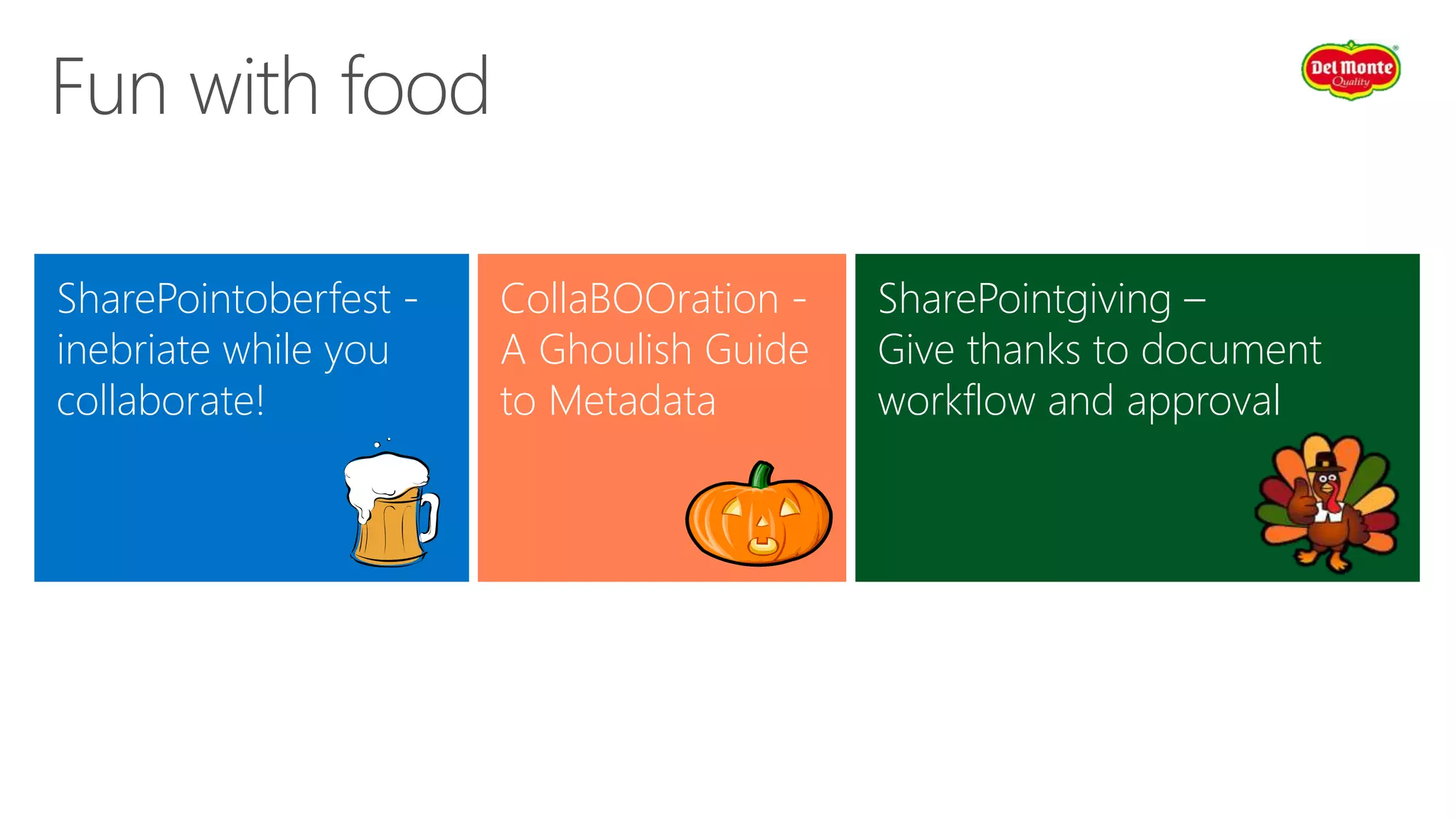 Fun with food

Del Monte
Quality

SharePointoberfest - inebriate while you collaborate!

CollaBOOration - A Ghoulish Guide to Metadata

SharePointgiving – Give thanks to document workflow and approval